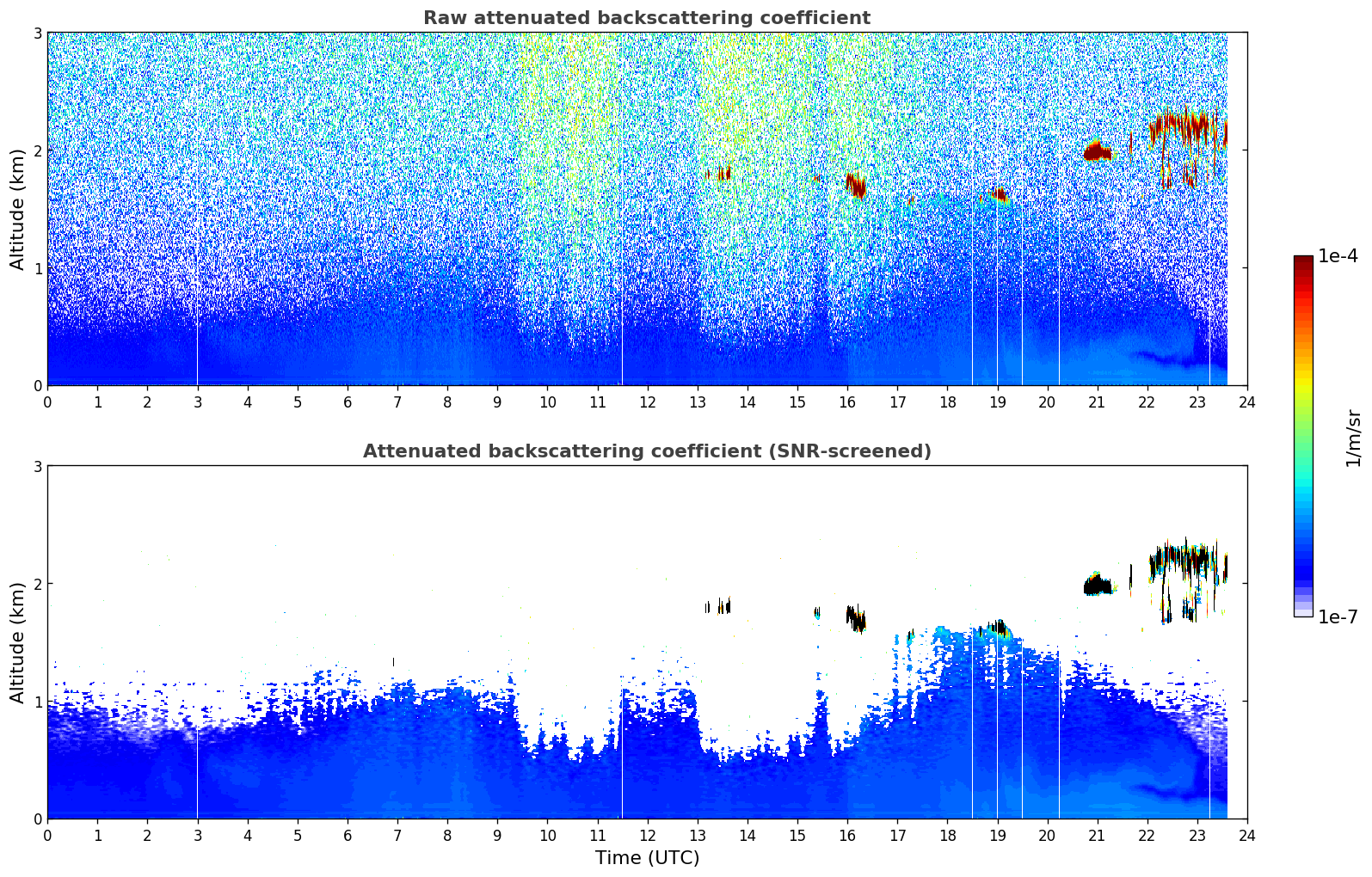 Raw attenuated backscattering coefficient

Altitude (km)

3
2
1
0

0 1 2 3 4 5 6 7 8 9 10 11 12 13 14 15 16 17 18 19 20 21 22 23 24

Attenuated backscattering coefficient (SNR-screened)

Altitude (km)

3
2
1
0

0 1 2 3 4 5 6 7 8 9 10 11 12 13 14 15 16 17 18 19 20 21 22 23 24

Time (UTC)

1e-4

1/m/sr

1e-7